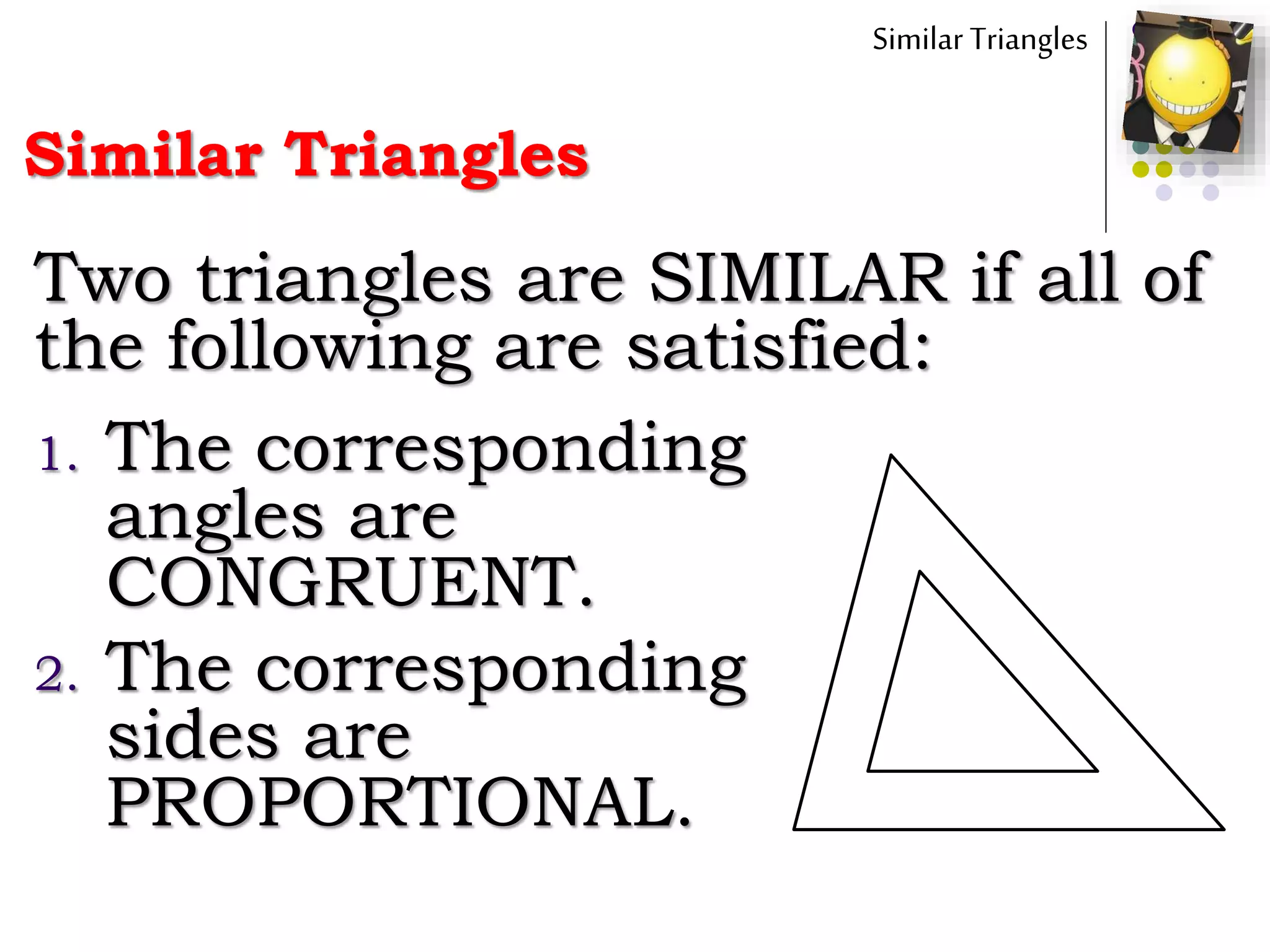 Similar Triangles

Similar Triangles

Two triangles are SIMILAR if all of the following are satisfied:

1. The corresponding angles are CONGRUENT.
2. The corresponding sides are PROPORTIONAL.